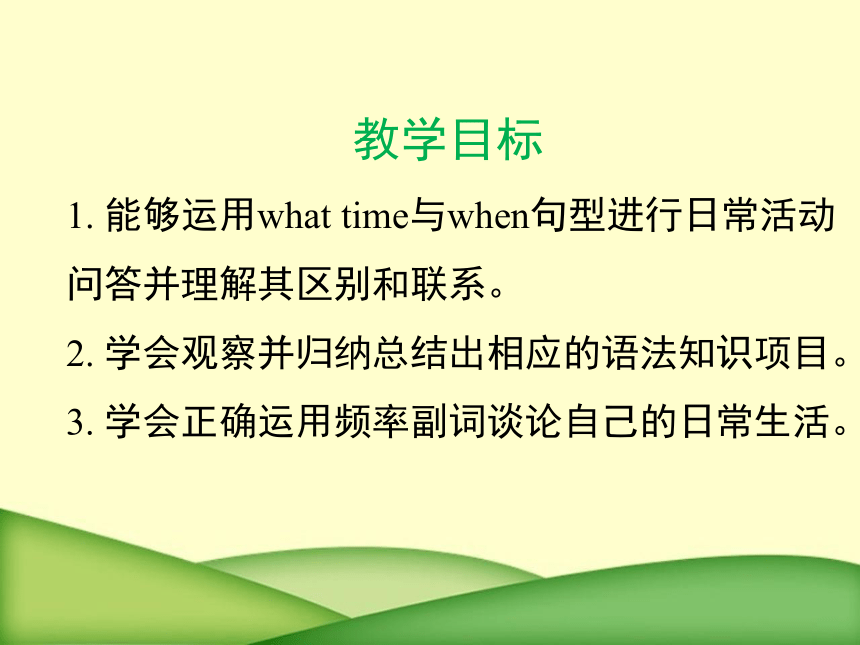 教学目标

1. 能够运用what time与when句型进行日常活动问答并理解其区别和联系。

2. 学会观察并归纳总结出相应的语法知识项目。

3. 学会正确运用频率副词谈论自己的日常生活。